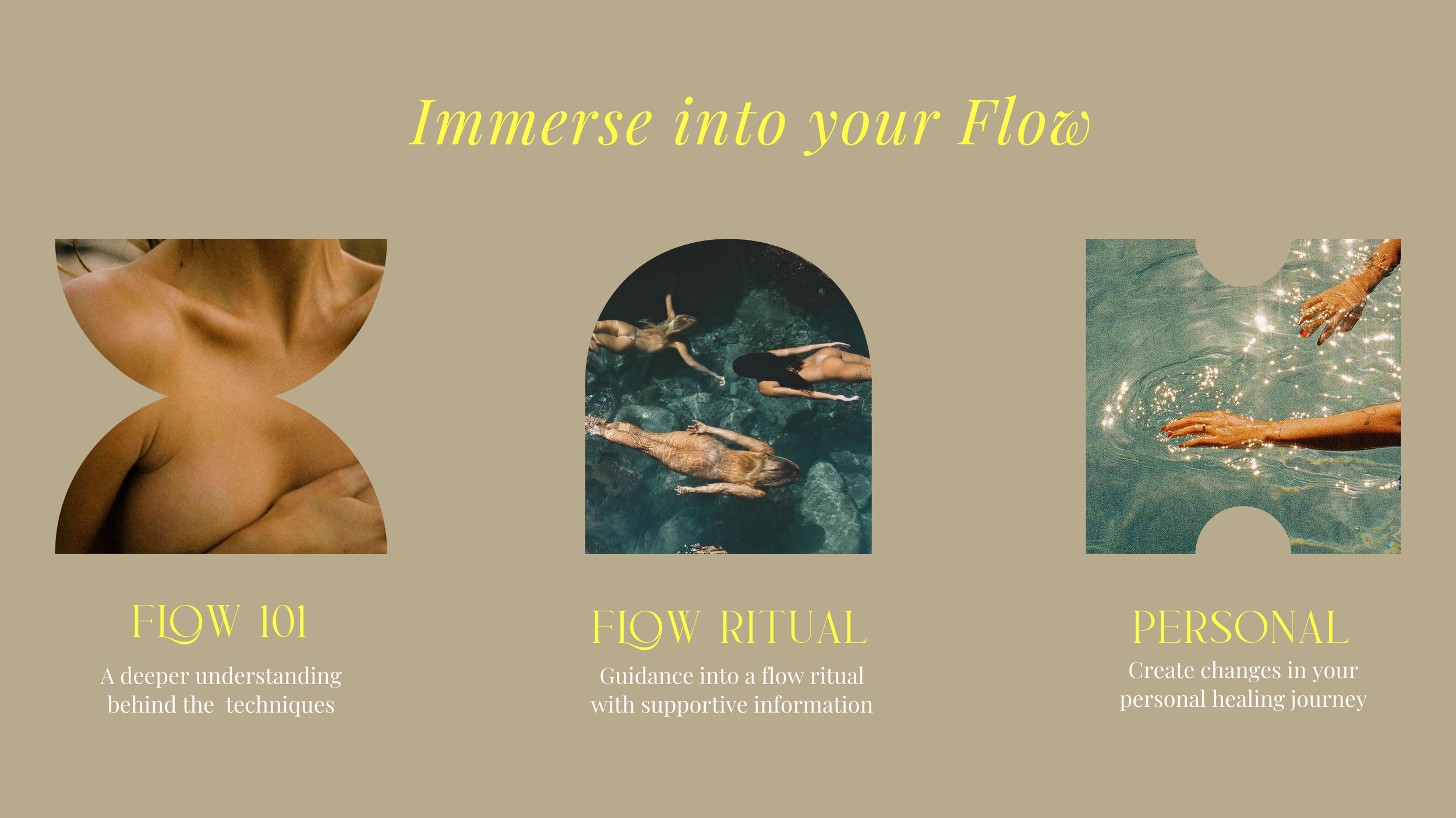 Immerse into your Flow

FLOW 101

A deeper understanding behind the  techniques

FLOW RITUAL

Guidance into a flow ritual with supportive information

PERSONAL

Create changes in your personal healing journey